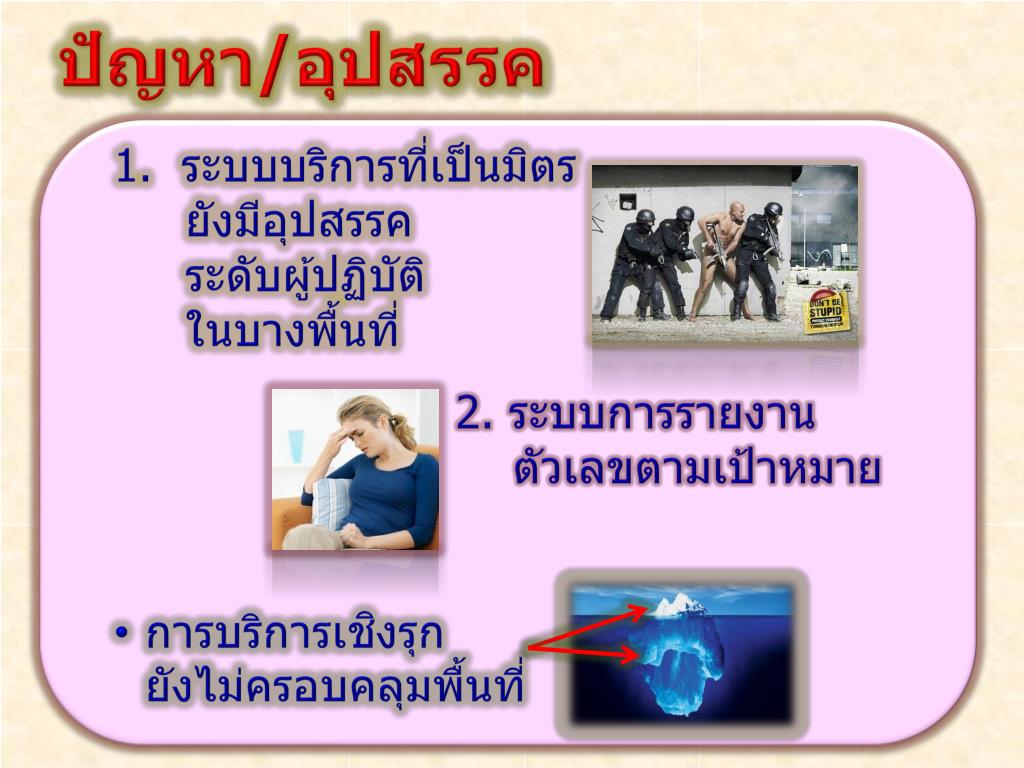 ปัญหา/อุปสรรค

1. ระบบบริการที่เป็นมิตร ยังมีอุปสรรค ระดับผู้ปฏิบัติ ในบางพื้นที่

DON'T BE STUPID

2. ระบบการรายงาน ตัวเลขตามเป้าหมาย

• การบริการเชิงรุก ยังไม่ครอบคลุมพื้นที่